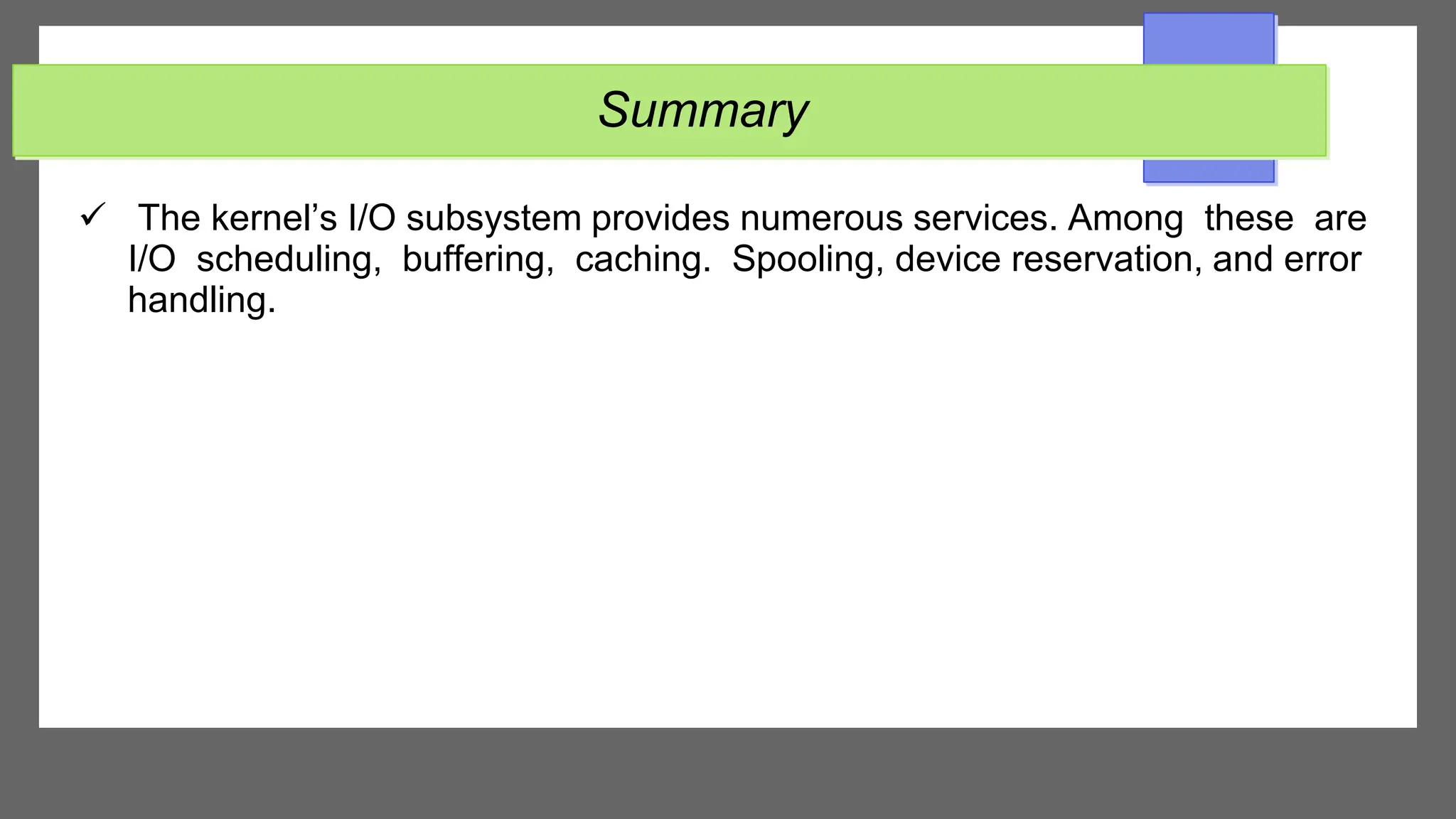 Summary

✓ The kernel’s I/O subsystem provides numerous services. Among these are I/O scheduling, buffering, caching. Spooling, device reservation, and error handling.